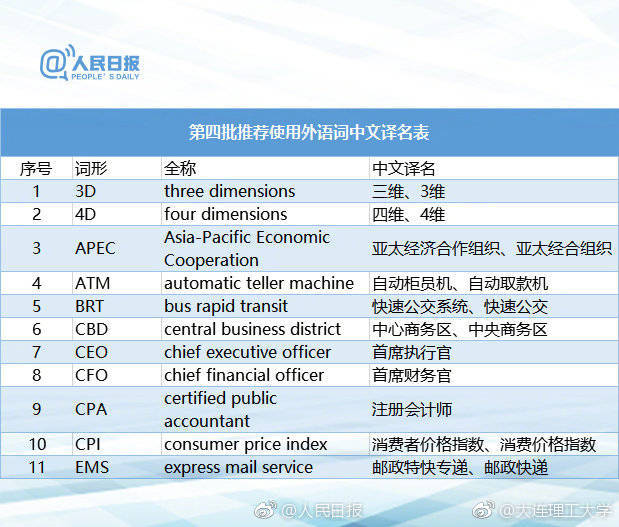 @人民日报
PEOPLE' S DAILY

第四批推荐使用外语词中文译名表

| 序号 | 词形 | 全称 | 中文译名 |
|---|---|---|---|
| 1 | 3D | three dimensions | 三维、3维 |
| 2 | 4D | four dimensions | 四维、4维 |
| 3 | APEC | Asia-Pacific Economic Cooperation | 亚太经济合作组织、亚太经合组织 |
| 4 | ATM | automatic teller machine | 自动柜员机、自动取款机 |
| 5 | BRT | bus rapid transit | 快速公交系统、快速公交 |
| 6 | CBD | central business district | 中心商务区、中央商务区 |
| 7 | CEO | chief executive officer | 首席执行官 |
| 8 | CFO | chief financial officer | 首席财务官 |
| 9 | CPA | certified public accountant | 注册会计师 |
| 10 | CPI | consumer price index | 消费者价格指数、消费价格指数 |
| 11 | EMS | express mail service | 邮政特快专递、邮政快递 |

@人民日报 @大连理工大学